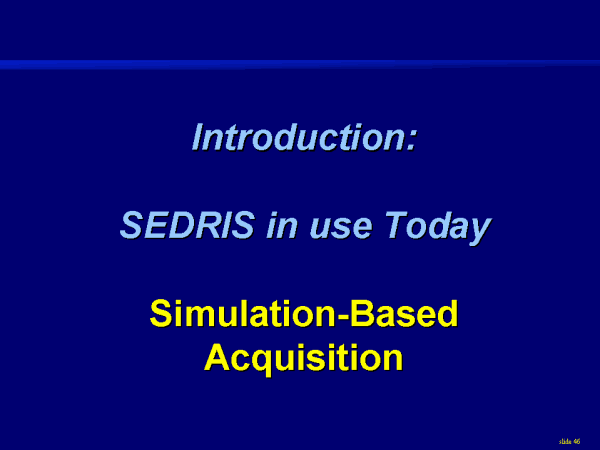 Introduction:

SEDRIS in use Today

Simulation-Based Acquisition

slide 46